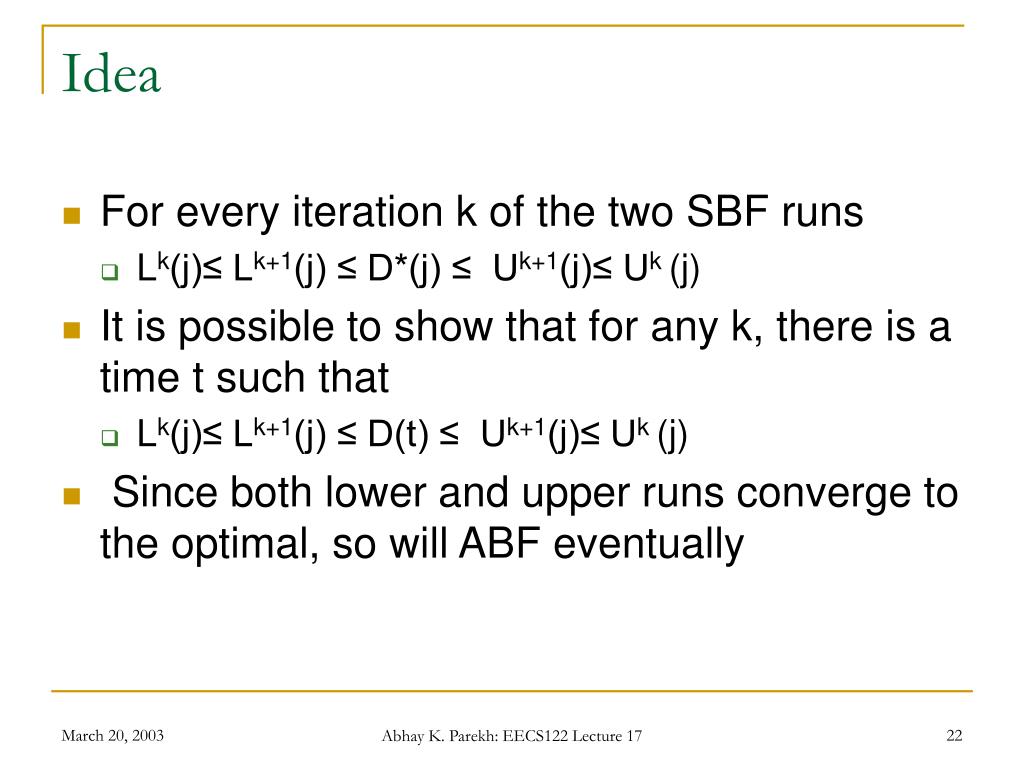 Idea

For every iteration k of the two SBF runs

$L^k(j) \leq L^{k+1}(j) \leq D^*(j) \leq U^{k+1}(j) \leq U^k(j)$

It is possible to show that for any k, there is a time t such that

$L^k(j) \leq L^{k+1}(j) \leq D(t) \leq U^{k+1}(j) \leq U^k(j)$

Since both lower and upper runs converge to the optimal, so will ABF eventually

March 20, 2003

Abhay K. Parekh: EECS122 Lecture 17

22